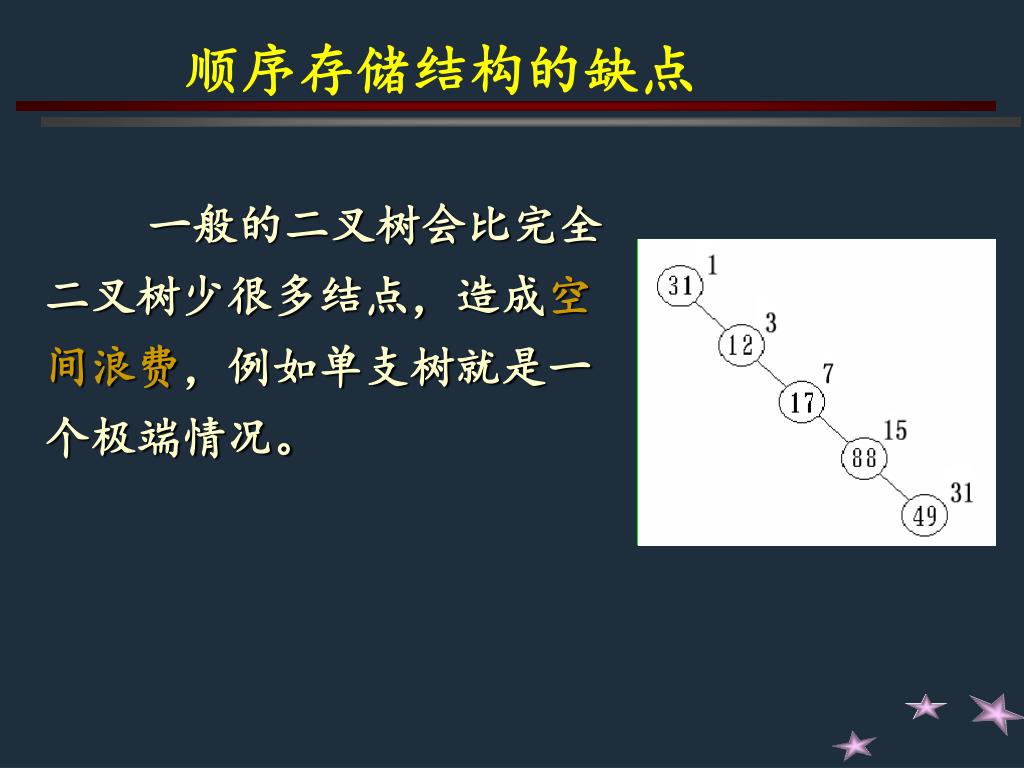 顺序存储结构的缺点

一般的二叉树会比完全二叉树少很多结点，造成空间浪费，例如单支树就是一个极端情况。

31 1
12 3
17 7
88 15
49 31